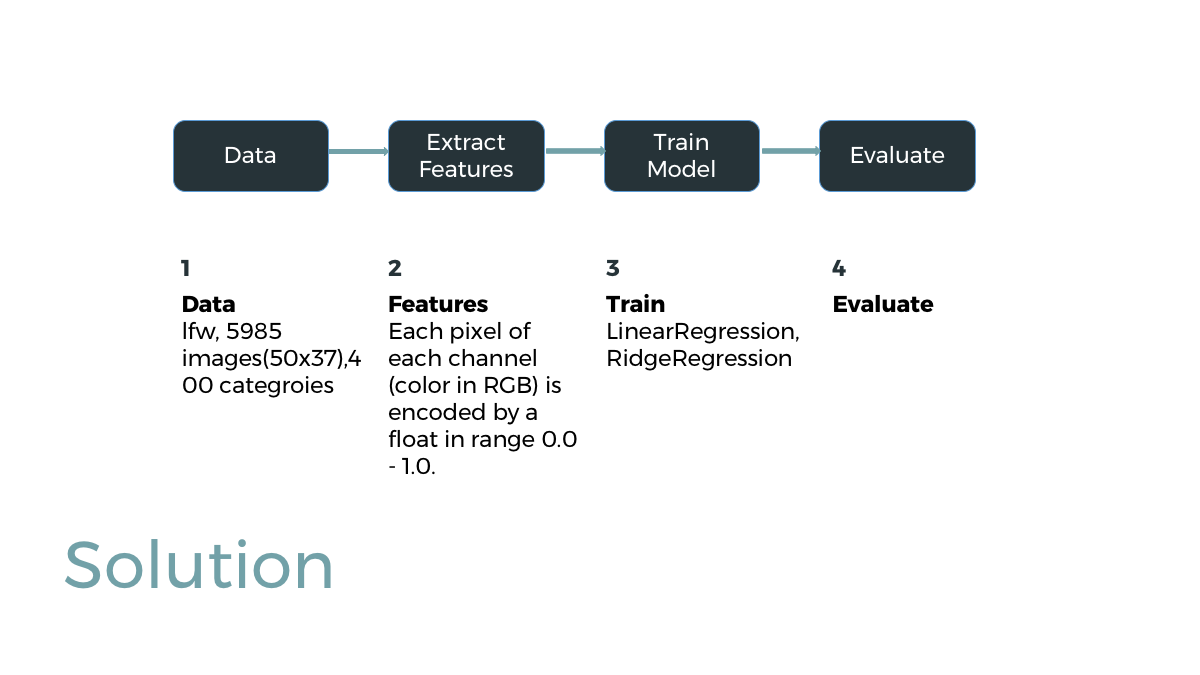 Data

Extract Features

Train Model

Evaluate

1

**Data**
lfw, 5985 images(50x37),400 categroies

2

**Features**
Each pixel of each channel (color in RGB) is encoded by a float in range 0.0 - 1.0.

3

**Train**
LinearRegression, RidgeRegression

4

**Evaluate**

Solution